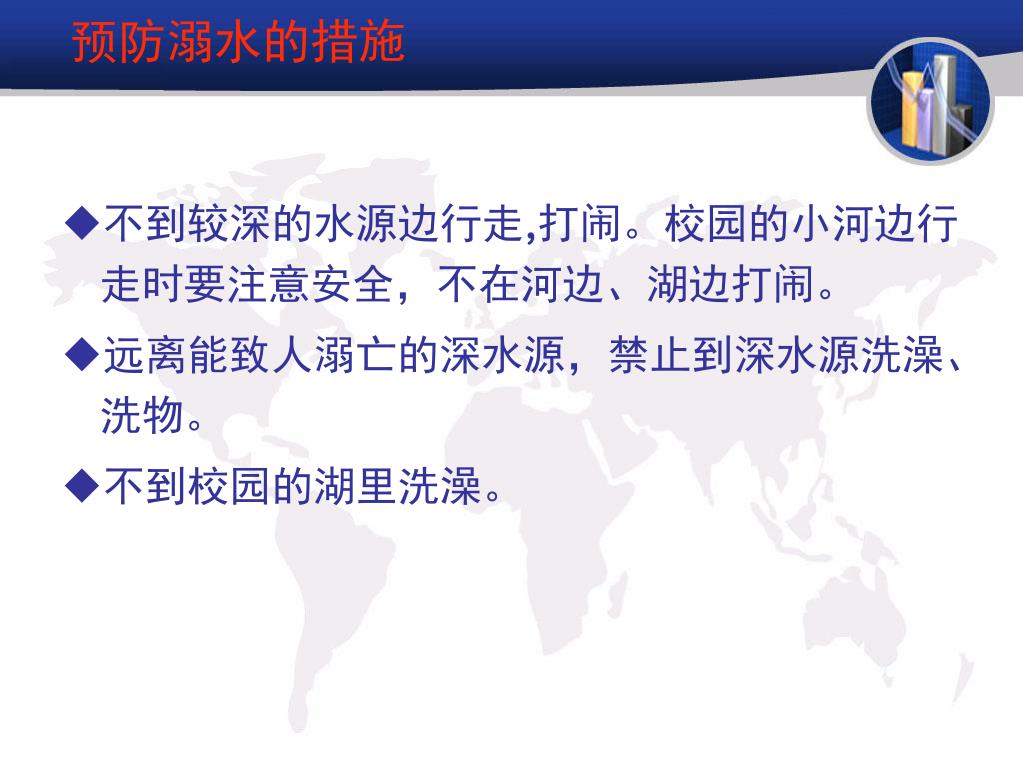 预防溺水的措施

◆不到较深的水源边行走,打闹。校园的小河边行走时要注意安全，不在河边、湖边打闹。

◆远离能致人溺亡的深水源，禁止到深水源洗澡、洗物。

◆不到校园的湖里洗澡。